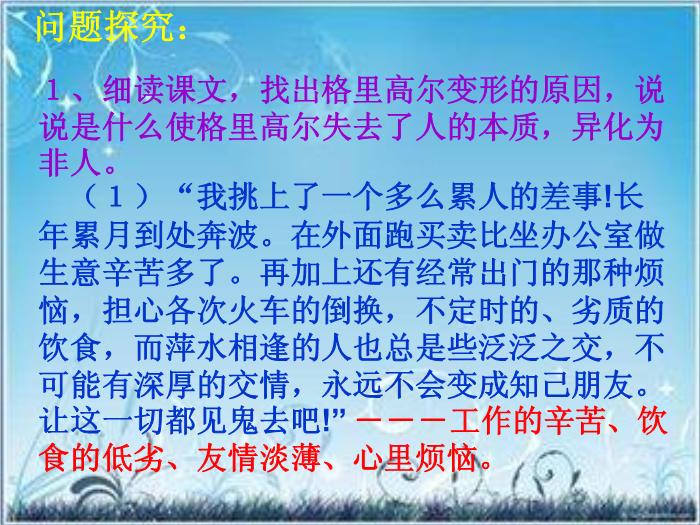 问题探究：

1、细读课文，找出格里高尔变形的原因，说说是什么使格里高尔失去了人的本质，异化为非人。

（1）“我挑上了一个多么累人的差事!长年累月到处奔波。在外面跑买卖比坐办公室做生意辛苦多了。再加上还有经常出门的那种烦恼，担心各次火车的倒换，不定时的、劣质的饮食，而萍水相逢的人也总是些泛泛之交，不可能有深厚的交情，永远不会变成知己朋友。让这一切都见鬼去吧!”———工作的辛苦、饮食的低劣、友情淡薄、心里烦恼。